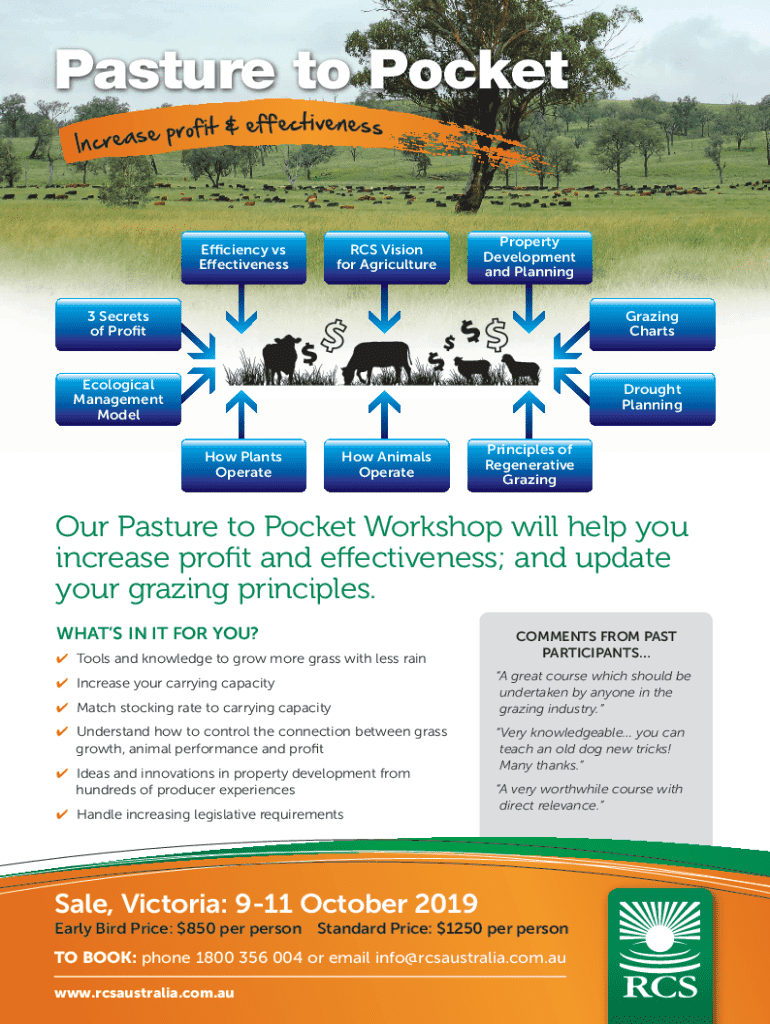 Pasture to Pocket

Increase profit & effectiveness

Efficiency vs Effectiveness

RCS Vision for Agriculture

Property Development and Planning

3 Secrets of Profit

Grazing Charts

Ecological Management Model

Drought Planning

How Plants Operate

How Animals Operate

Principles of Regenerative Grazing

Our Pasture to Pocket Workshop will help you increase profit and effectiveness; and update your grazing principles.

WHAT'S IN IT FOR YOU?

✔ Tools and knowledge to grow more grass with less rain

✔ Increase your carrying capacity

✔ Match stocking rate to carrying capacity

✔ Understand how to control the connection between grass growth, animal performance and profit

✔ Ideas and innovations in property development from hundreds of producer experiences

✔ Handle increasing legislative requirements

COMMENTS FROM PAST PARTICIPANTS...

"A great course which should be undertaken by anyone in the grazing industry."

"Very knowledgeable... you can teach an old dog new tricks! Many thanks."

"A very worthwhile course with direct relevance."

Sale, Victoria: 9-11 October 2019

Early Bird Price: $850 per person Standard Price: $1250 per person

TO BOOK: phone 1800 356 004 or email info@rcsaustralia.com.au

www.rcsaustralia.com.au

RCS